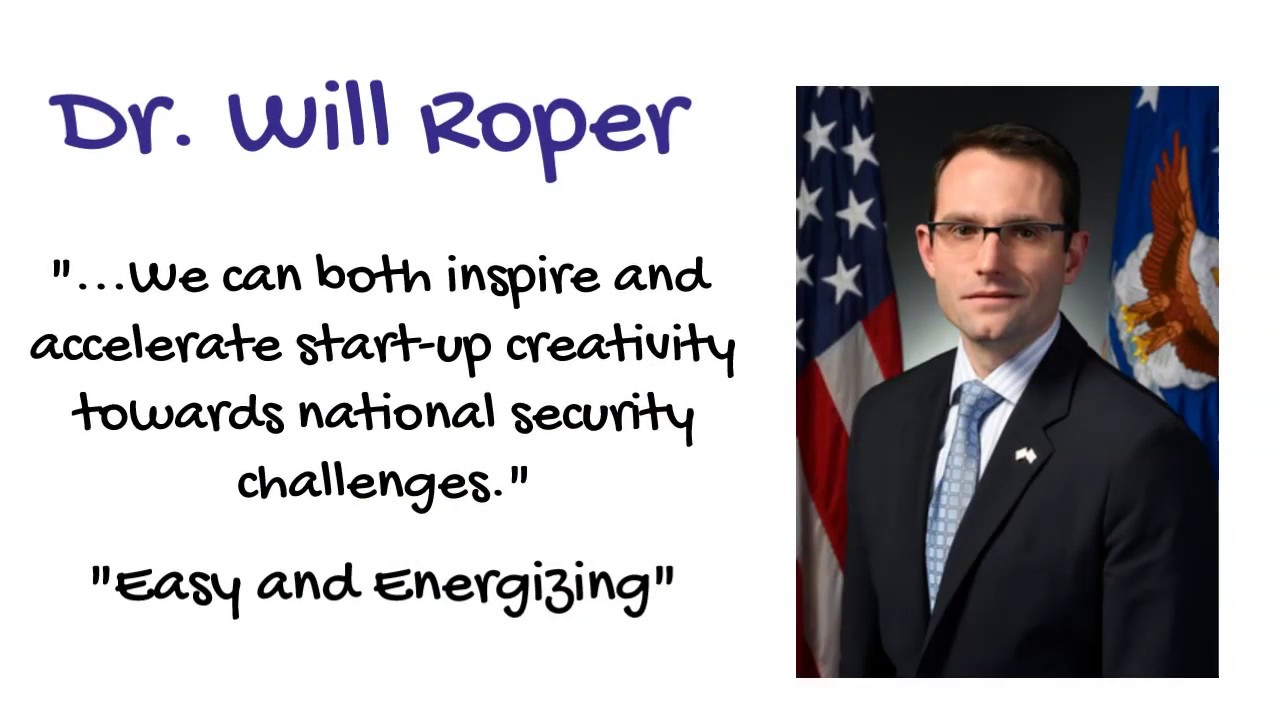 Dr. Will Roper

"...We can both inspire and accelerate start-up creativity towards national security challenges."

"Easy and Energizing"